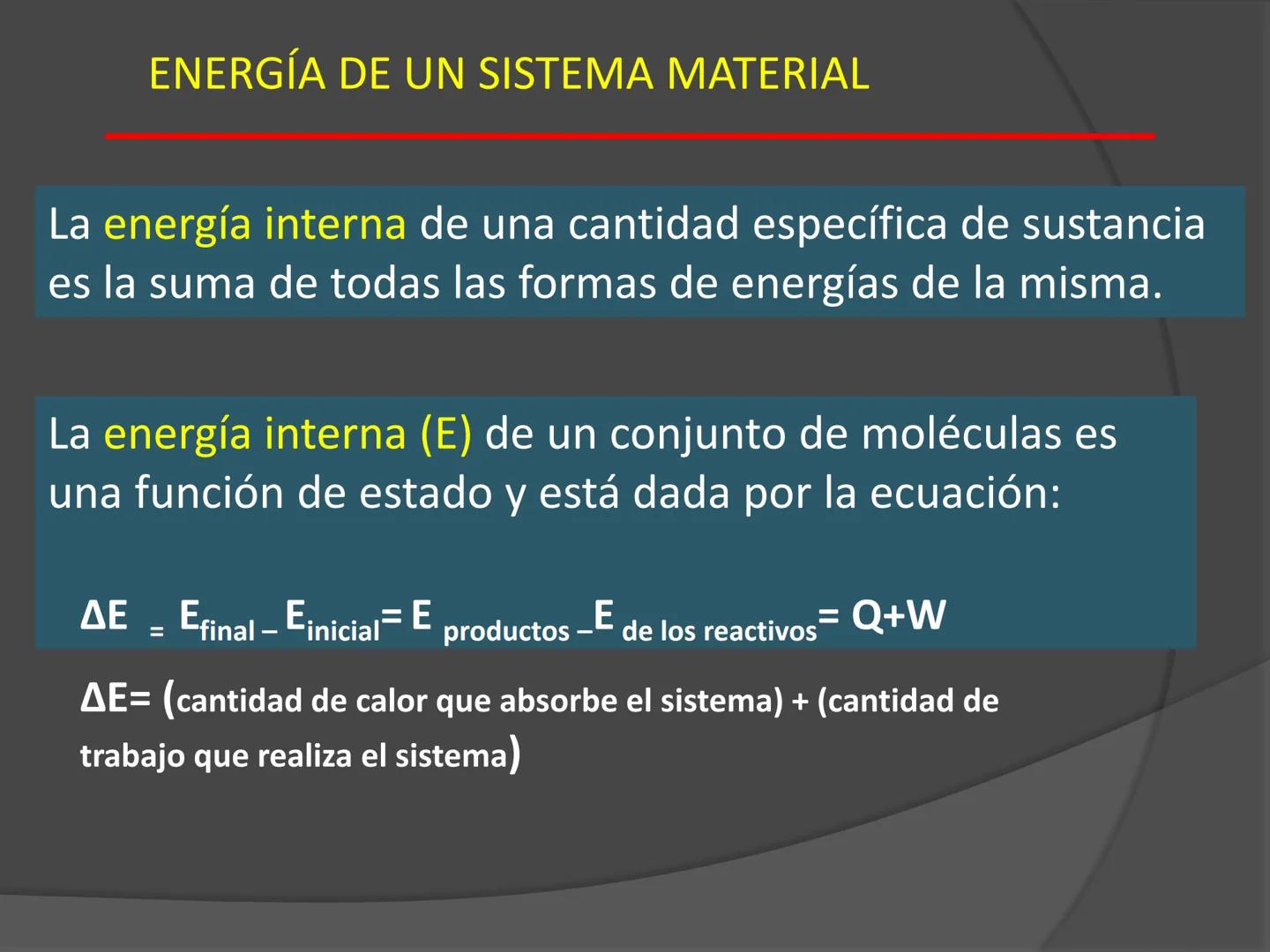 ENERGÍA DE UN SISTEMA MATERIAL

La energía interna de una cantidad específica de sustancia es la suma de todas las formas de energías de la misma.

La energía interna (E) de un conjunto de moléculas es una función de estado y está dada por la ecuación:

$\Delta E = E_{final} - E_{inicial} = E_{productos} - E_{de\ los\ reactivos} = Q+W$

ΔE= (cantidad de calor que absorbe el sistema) + (cantidad de trabajo que realiza el sistema)